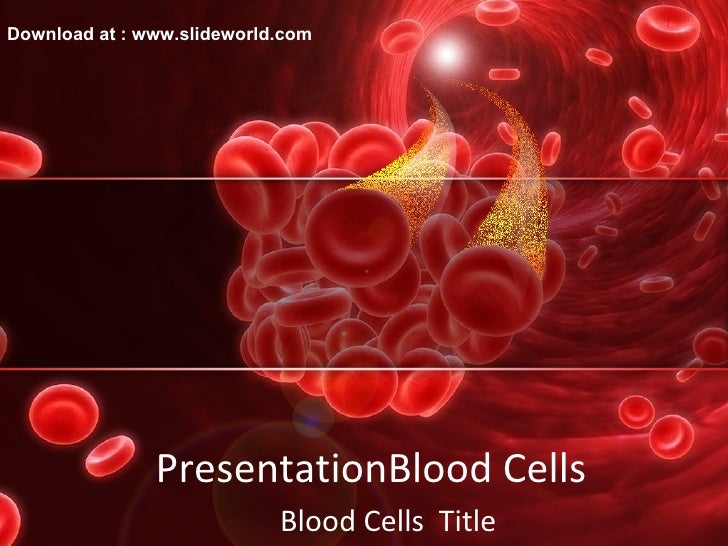 Download at : www.slideworld.com

PresentationBlood Cells

Blood Cells  Title